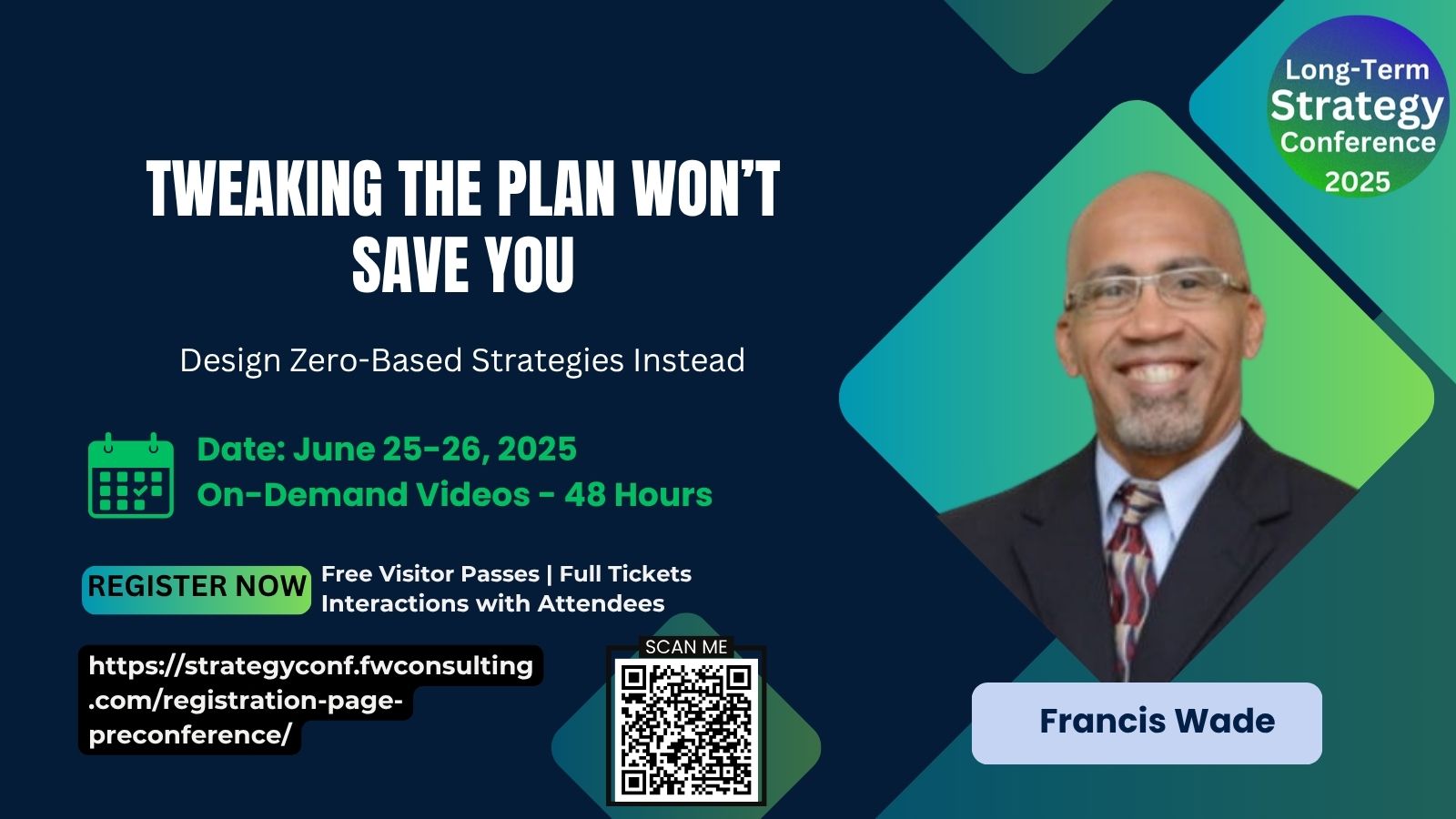 Long-Term
Strategy
Conference
2025

TWEAKING THE PLAN WON'T SAVE YOU

Design Zero-Based Strategies Instead

Date: June 25-26, 2025
On-Demand Videos - 48 Hours

REGISTER NOW

Free Visitor Passes | Full Tickets
Interactions with Attendees

https://strategyconf.fwconsulting.com/registration-page-preconference/

SCAN ME

Francis Wade